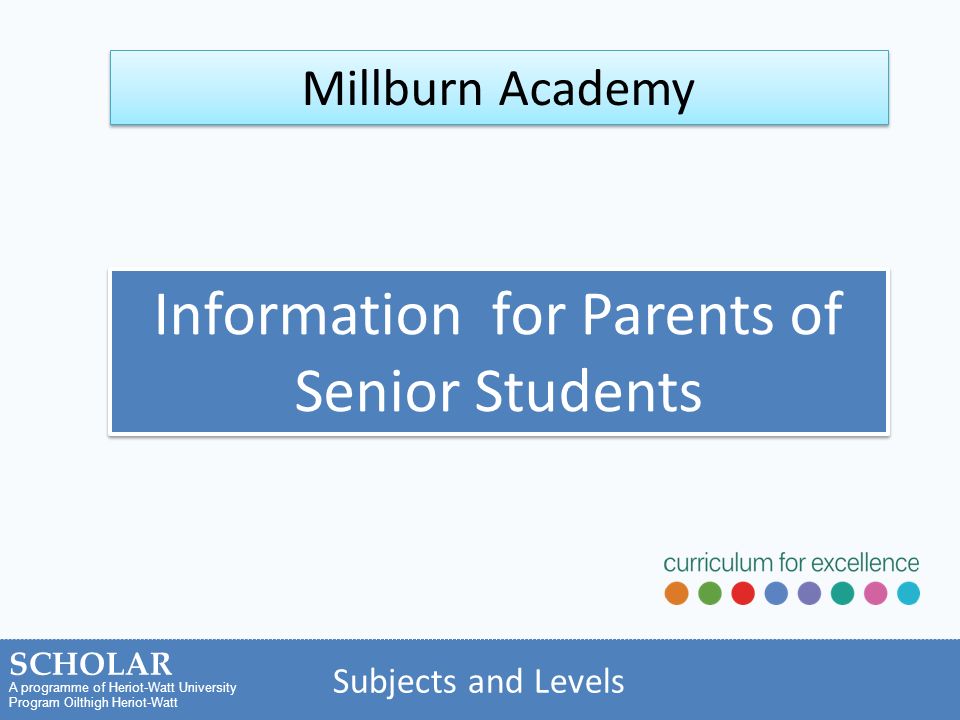 Millburn Academy

Information for Parents of Senior Students

curriculum for excellence

SCHOLAR
A programme of Heriot-Watt University
Program Oilthigh Heriot-Watt

Subjects and Levels